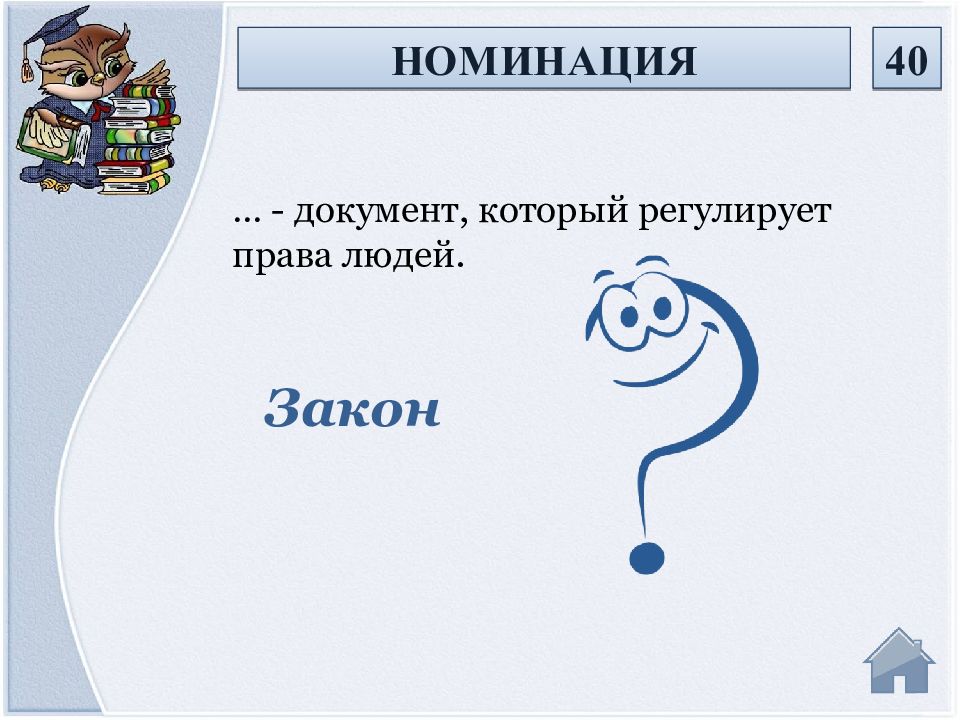 НОМИНАЦИЯ

40

… - документ, который регулирует права людей.

Закон